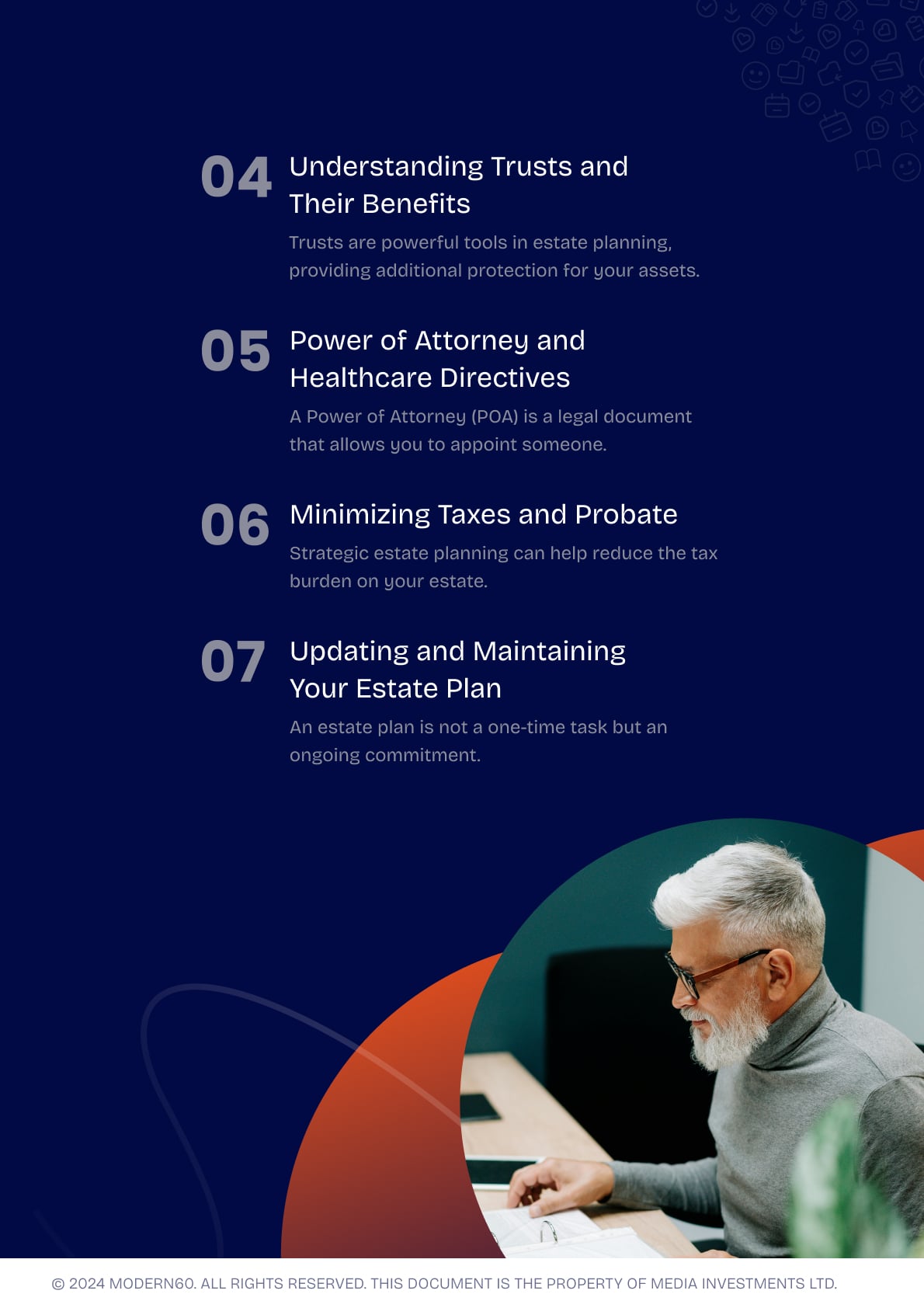 04 Understanding Trusts and Their Benefits

Trusts are powerful tools in estate planning, providing additional protection for your assets.

05 Power of Attorney and Healthcare Directives

A Power of Attorney (POA) is a legal document that allows you to appoint someone.

06 Minimizing Taxes and Probate

Strategic estate planning can help reduce the tax burden on your estate.

07 Updating and Maintaining Your Estate Plan

An estate plan is not a one-time task but an ongoing commitment.

© 2024 MODERN60. ALL RIGHTS RESERVED. THIS DOCUMENT IS THE PROPERTY OF MEDIA INVESTMENTS LTD.